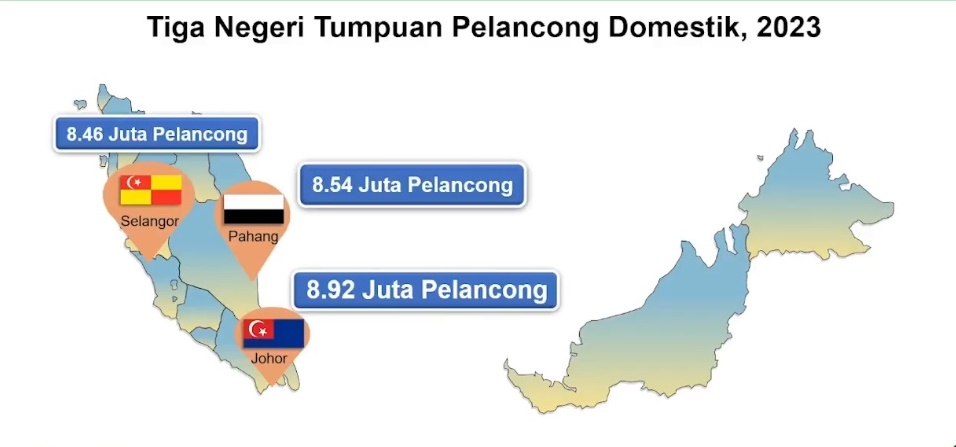 Tiga Negeri Tumpuan Pelancong Domestik, 2023

8.46 Juta Pelancong

Selangor

8.54 Juta Pelancong

Pahang

8.92 Juta Pelancong

Johor